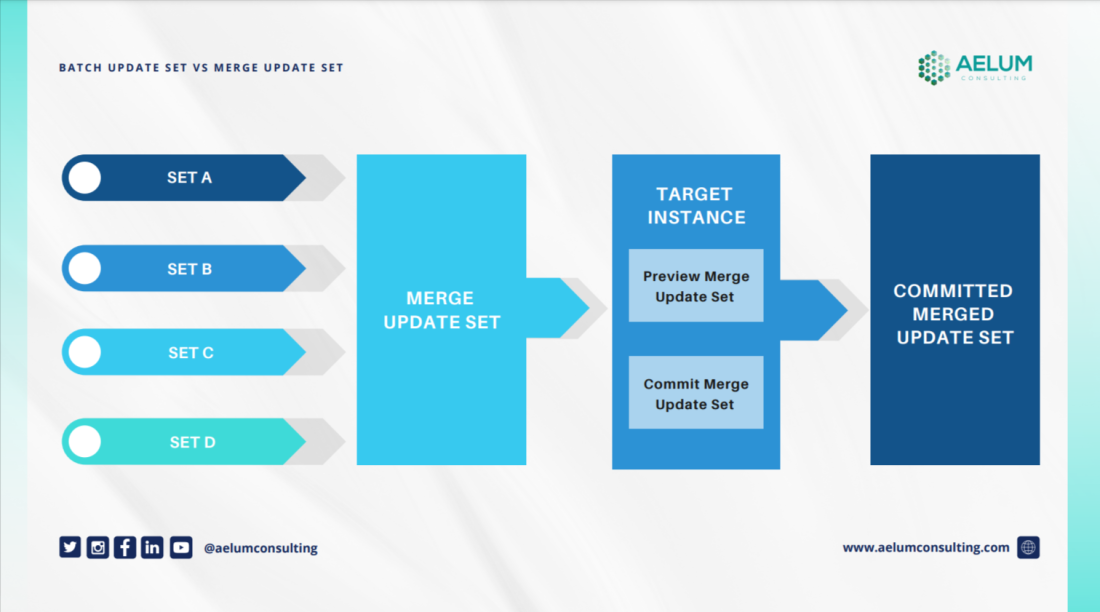 BATCH UPDATE SET VS MERGE UPDATE SET

AELUM
CONSULTING

SET A

SET B

SET C

SET D

MERGE UPDATE SET

TARGET INSTANCE

Preview Merge Update Set

Commit Merge Update Set

COMMITTED MERGED UPDATE SET

@aelumconsulting

www.aelumconsulting.com